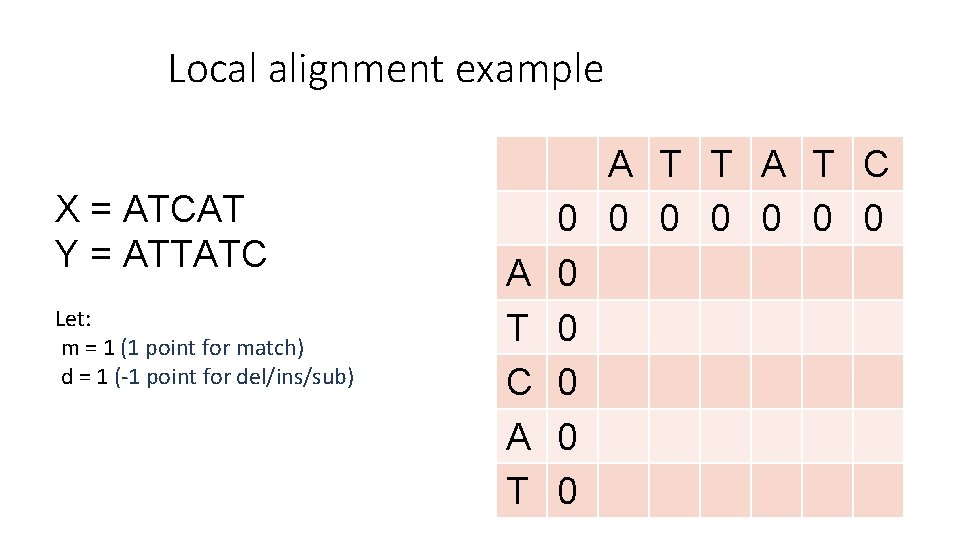 Local alignment example

X = ATCAT
Y = ATTATC

Let:
m = 1 (1 point for match)
d = 1 (-1 point for del/ins/sub)

| | | A | T | T | A | T | C |
|---|---|---|---|---|---|---|---|
| | 0 | 0 | 0 | 0 | 0 | 0 | 0 |
| A | 0 | | | | | | |
| T | 0 | | | | | | |
| C | 0 | | | | | | |
| A | 0 | | | | | | |
| T | 0 | | | | | | |